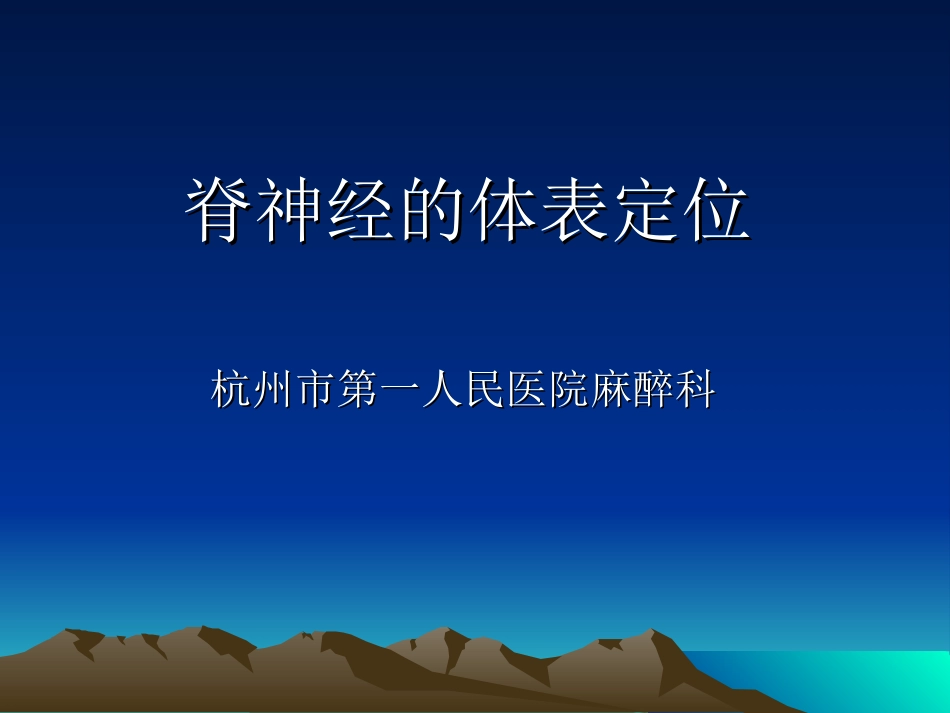 脊神经的体表定位

杭州市第一人民医院麻醉科